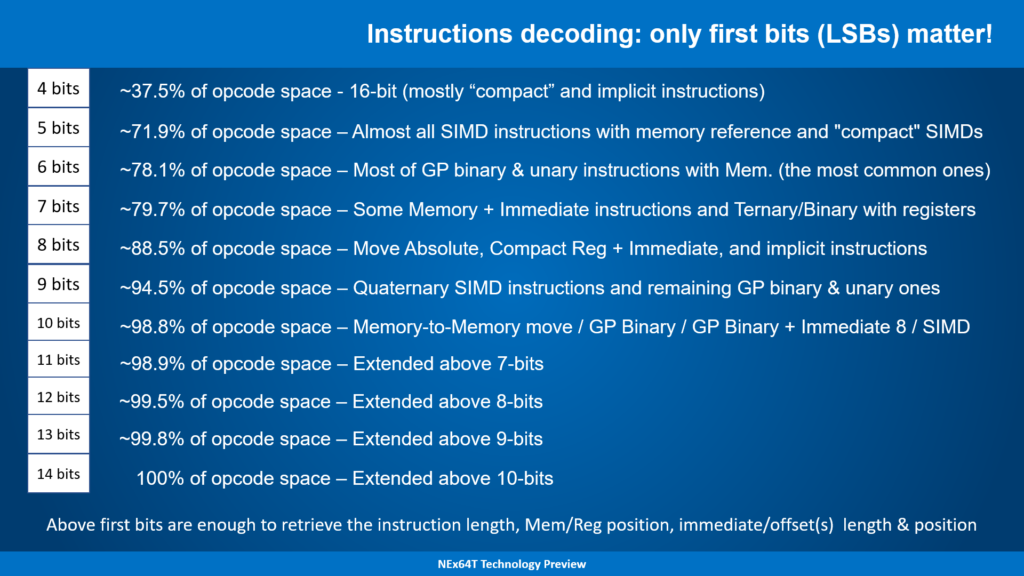 Instructions decoding: only first bits (LSBs) matter!

4 bits ~37.5% of opcode space - 16-bit (mostly “compact” and implicit instructions)

5 bits ~71.9% of opcode space – Almost all SIMD instructions with memory reference and "compact" SIMDs

6 bits ~78.1% of opcode space – Most of GP binary & unary instructions with Mem. (the most common ones)

7 bits ~79.7% of opcode space – Some Memory + Immediate instructions and Ternary/Binary with registers

8 bits ~88.5% of opcode space – Move Absolute, Compact Reg + Immediate, and implicit instructions

9 bits ~94.5% of opcode space – Quaternary SIMD instructions and remaining GP binary & unary ones

10 bits ~98.8% of opcode space – Memory-to-Memory move / GP Binary / GP Binary + Immediate 8 / SIMD

11 bits ~98.9% of opcode space – Extended above 7-bits

12 bits ~99.5% of opcode space – Extended above 8-bits

13 bits ~99.8% of opcode space – Extended above 9-bits

14 bits 100% of opcode space – Extended above 10-bits

Above first bits are enough to retrieve the instruction length, Mem/Reg position, immediate/offset(s) length & position

NEx64T Technology Preview